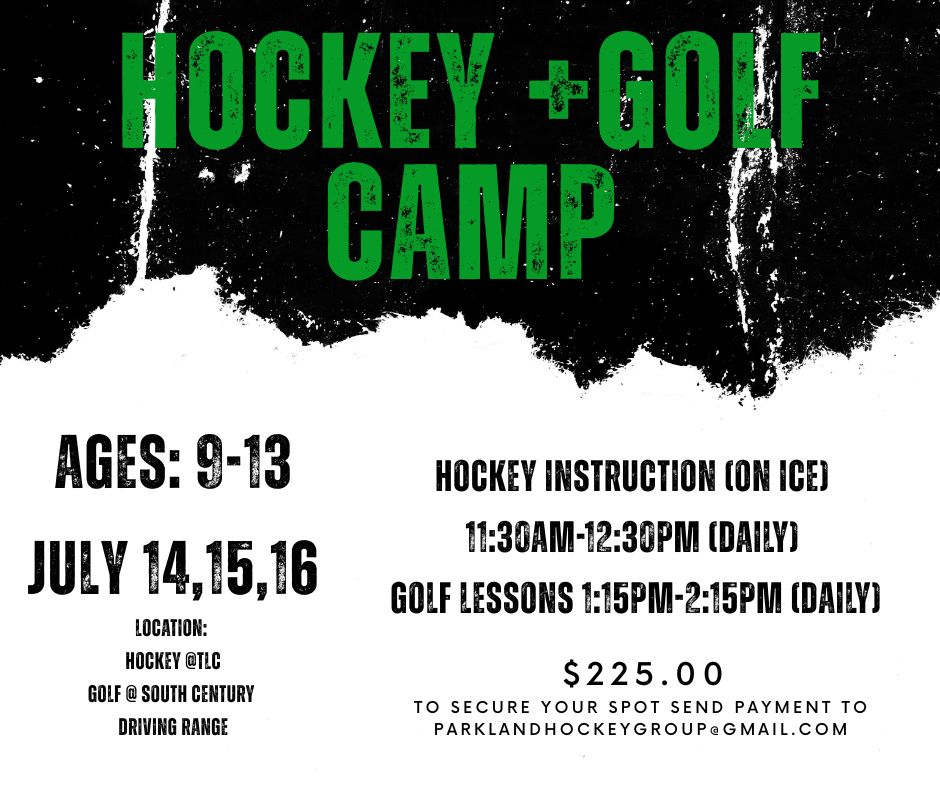 HOCKEY +GOLF CAMP

AGES: 9-13

JULY 14,15,16

LOCATION:
HOCKEY @TLC
GOLF @ SOUTH CENTURY DRIVING RANGE

HOCKEY INSTRUCTION (ON ICE)
11:30AM-12:30PM (DAILY)
GOLF LESSONS 1:15PM-2:15PM (DAILY)

$225.00
TO SECURE YOUR SPOT SEND PAYMENT TO PARKLANDHOCKEYGROUP@GMAIL.COM